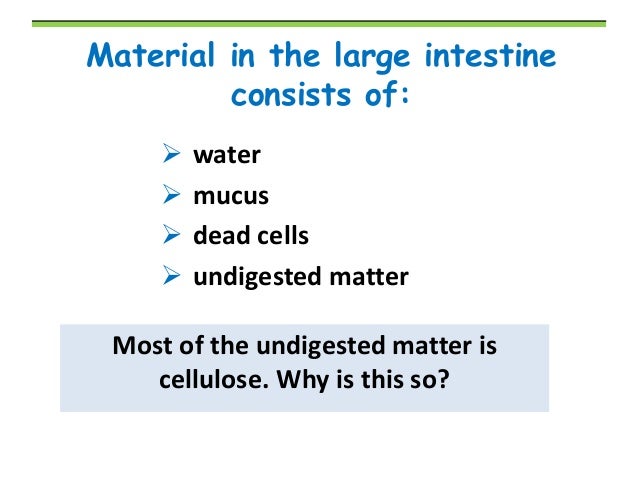 Material in the large intestine consists of:

➢ water
➢ mucus
➢ dead cells
➢ undigested matter

Most of the undigested matter is cellulose. Why is this so?